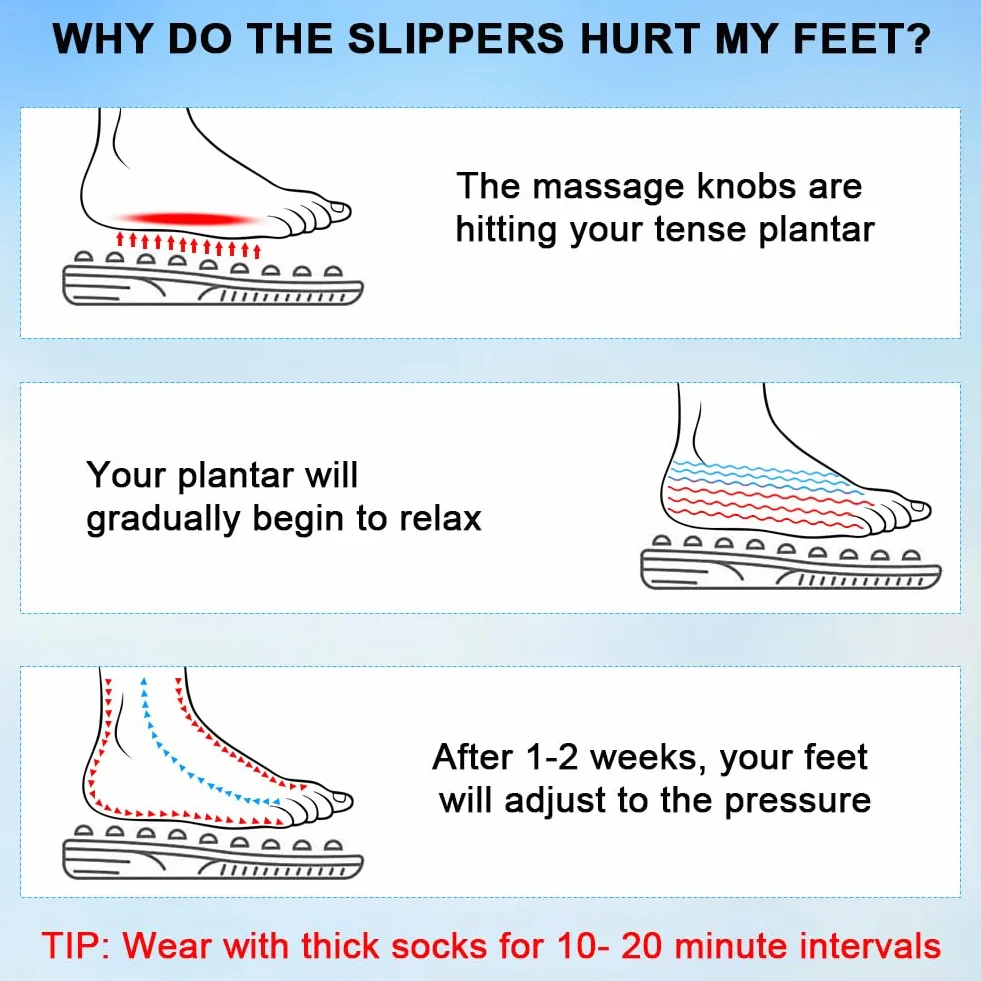 WHY DO THE SLIPPERS HURT MY FEET?

The massage knobs are hitting your tense plantar

Your plantar will gradually begin to relax

After 1-2 weeks, your feet will adjust to the pressure

TIP: Wear with thick socks for 10- 20 minute intervals